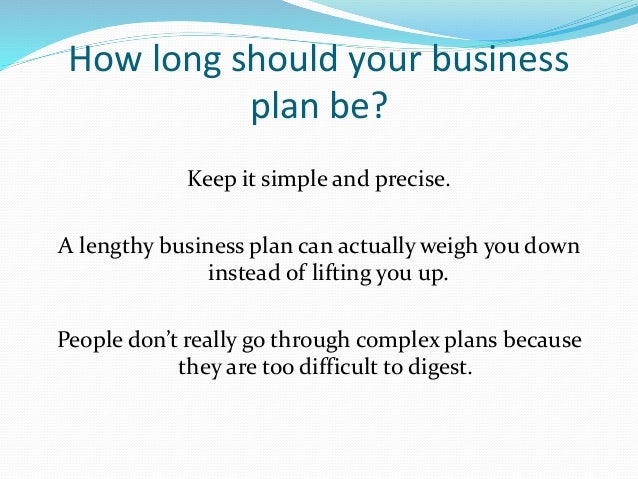 How long should your business plan be?

Keep it simple and precise.

A lengthy business plan can actually weigh you down instead of lifting you up.

People don’t really go through complex plans because they are too difficult to digest.